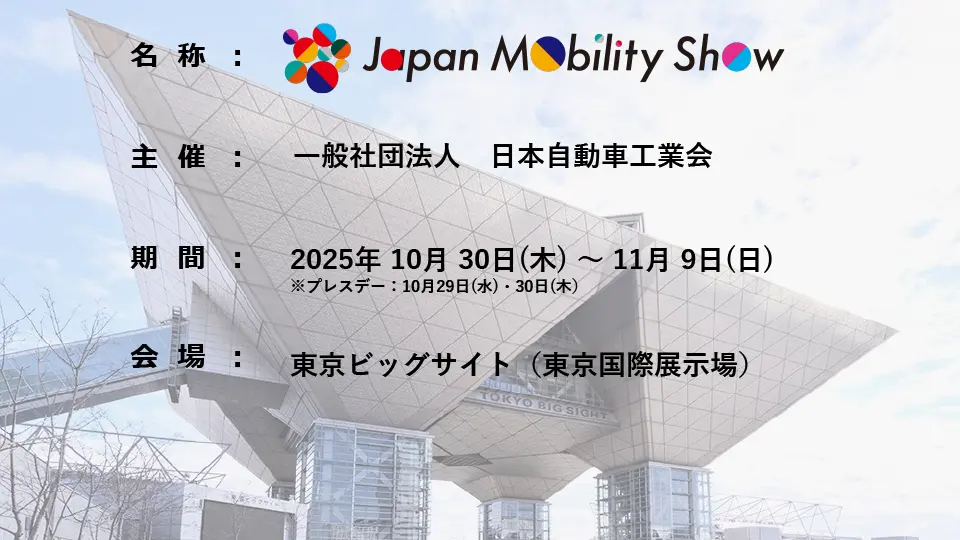 名 称 ： Japan Mobility Show

主 催 ： 一般社団法人　日本自動車工業会

期 間 ： 2025年 10月 30日(木) ～ 11月 9日(日)
※プレスデー：10月29日(水)・30日(木)

会 場 ： 東京ビッグサイト（東京国際展示場）

TOKYO BIG SIGHT